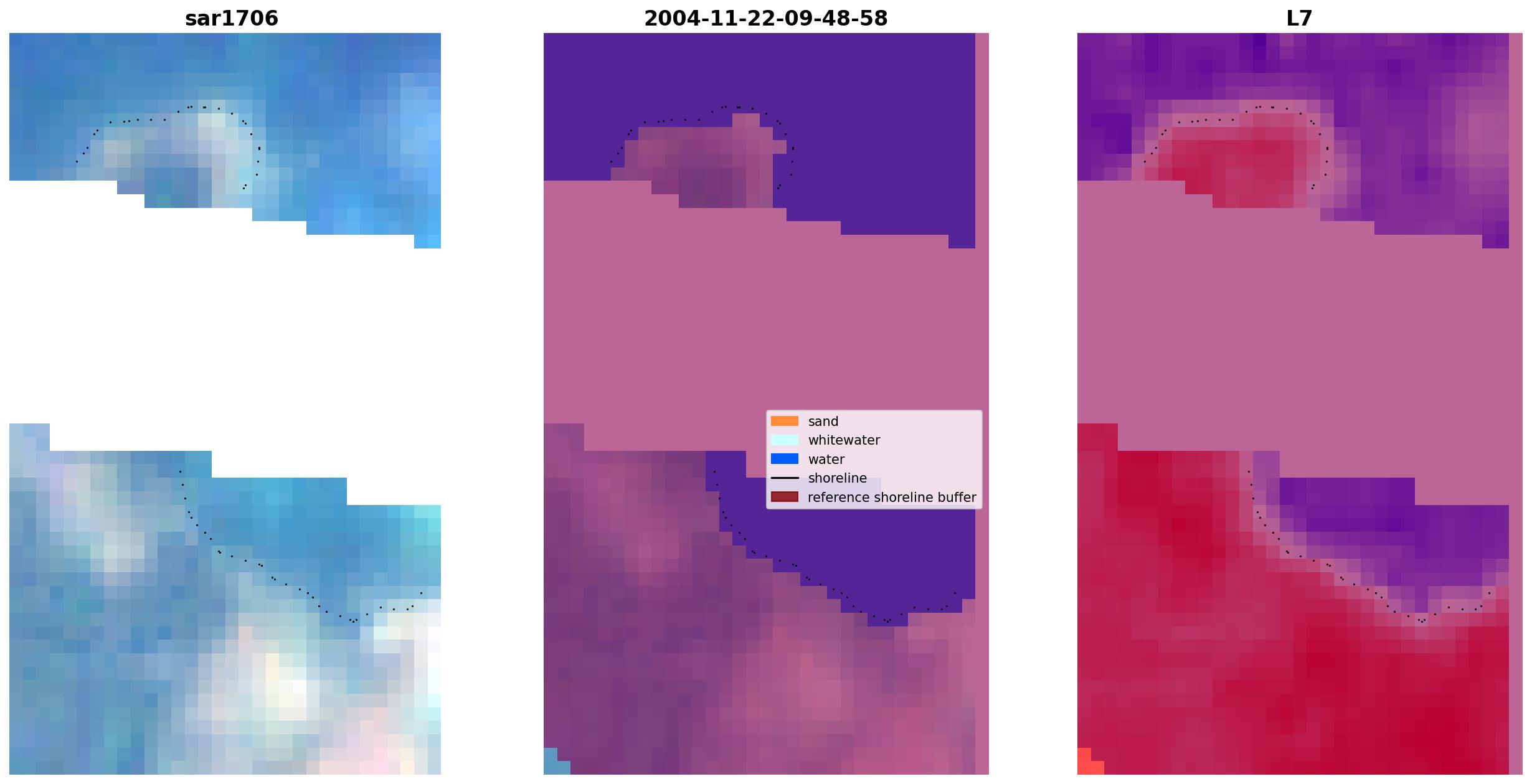 sar1706

2004-11-22-09-48-58

L7

sand
whitewater
water
shoreline
reference shoreline buffer